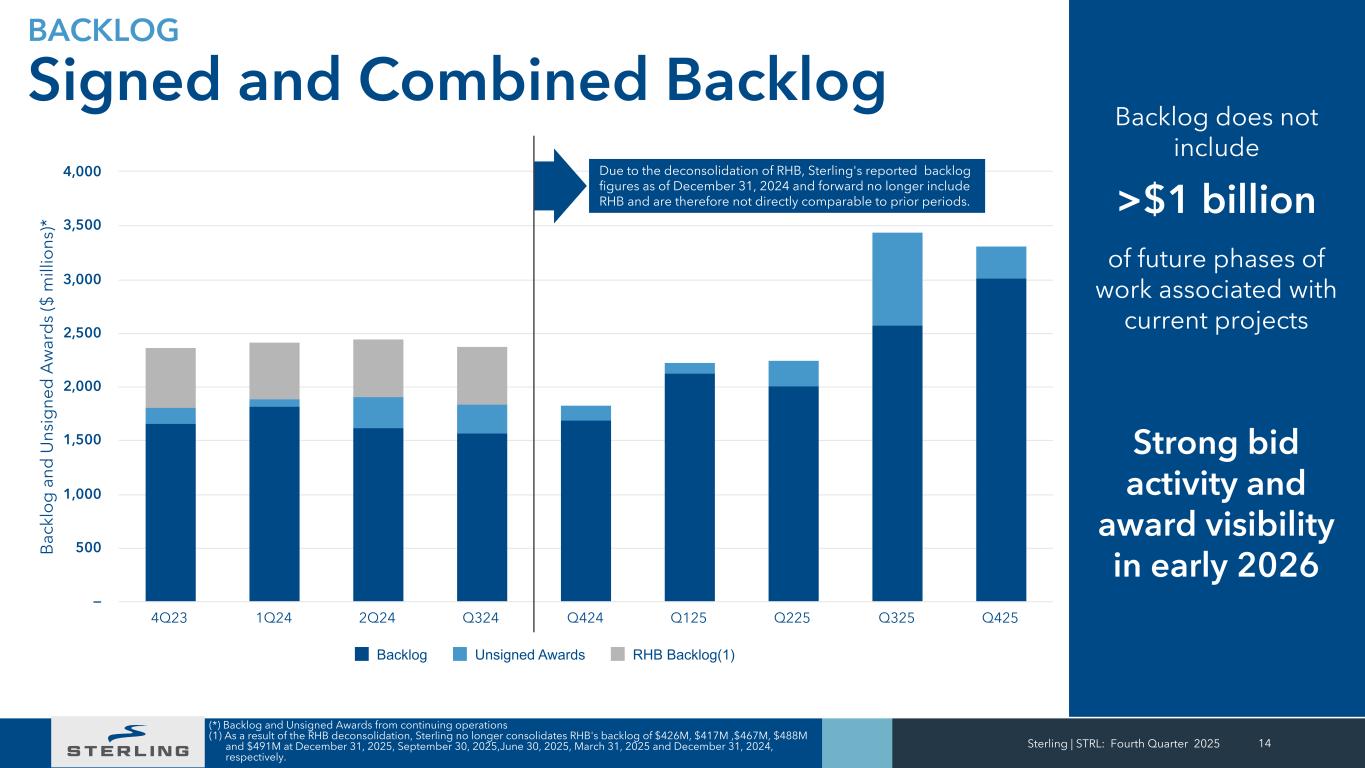 BACKLOG
Signed and Combined Backlog

Due to the deconsolidation of RHB, Sterling's reported backlog figures as of December 31, 2024 and forward no longer include RHB and are therefore not directly comparable to prior periods.

Backlog and Unsigned Awards ($ millions)*

4,000
3,500
3,000
2,500
2,000
1,500
1,000
500
–

4Q23 1Q24 2Q24 Q324 Q424 Q125 Q225 Q325 Q425

Backlog Unsigned Awards RHB Backlog(1)

Backlog does not include

>$1 billion

of future phases of work associated with current projects

Strong bid activity and award visibility in early 2026

STERLING

(*) Backlog and Unsigned Awards from continuing operations
(1) As a result of the RHB deconsolidation, Sterling no longer consolidates RHB's backlog of $426M, $417M ,$467M, $488M and $491M at December 31, 2025, September 30, 2025,June 30, 2025, March 31, 2025 and December 31, 2024, respectively.

Sterling | STRL: Fourth Quarter 2025 14